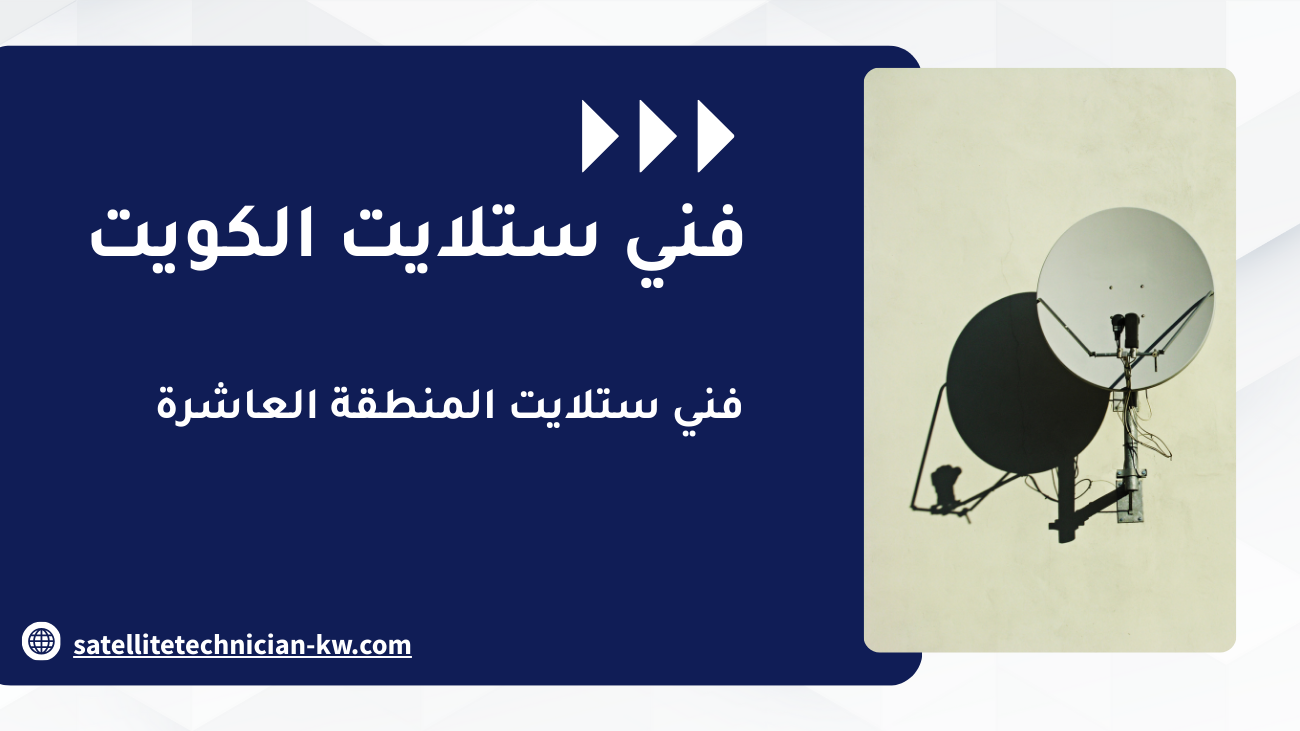 فني ستلايت الكويت

فني ستلايت المنطقة العاشرة

satellitetechnician-kw.com